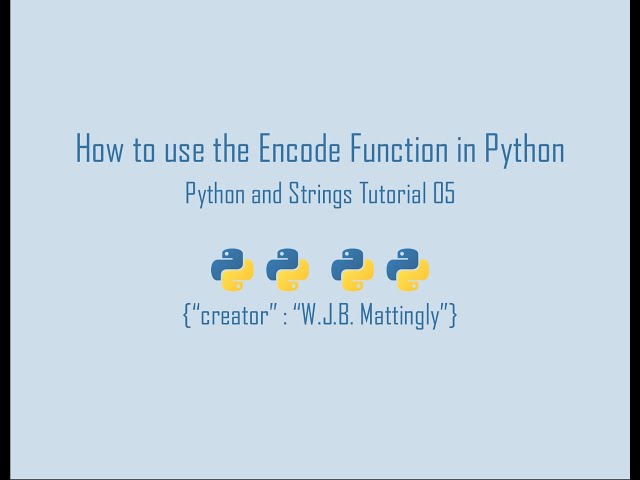 How to use the Encode Function in Python

Python and Strings Tutorial 05

{"creator" : "W.J.B. Mattingly"}